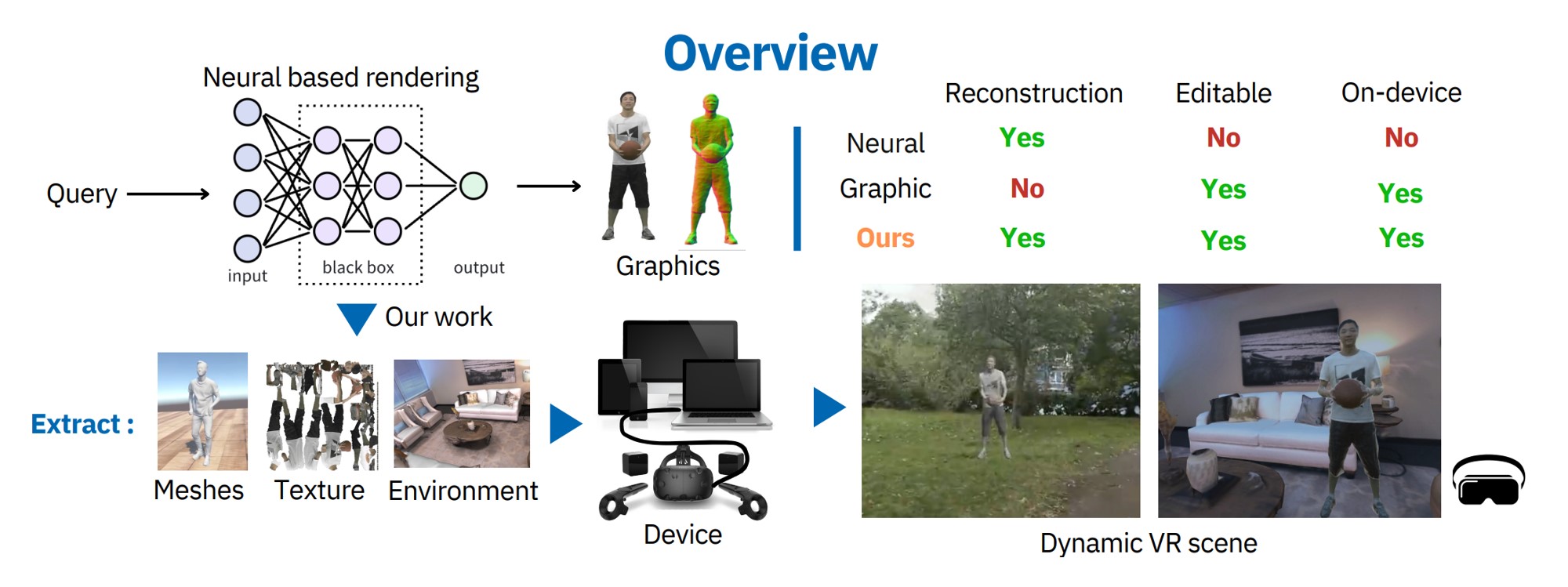 Overview

Neural based rendering

Query

input

black box

output

Graphics

| | Reconstruction | Editable | On-device |
|---|---|---|---|
| Neural | Yes | No | No |
| Graphic | No | Yes | Yes |
| Ours | Yes | Yes | Yes |

Our work

Extract :

Meshes

Texture

Environment

Device

Dynamic VR scene